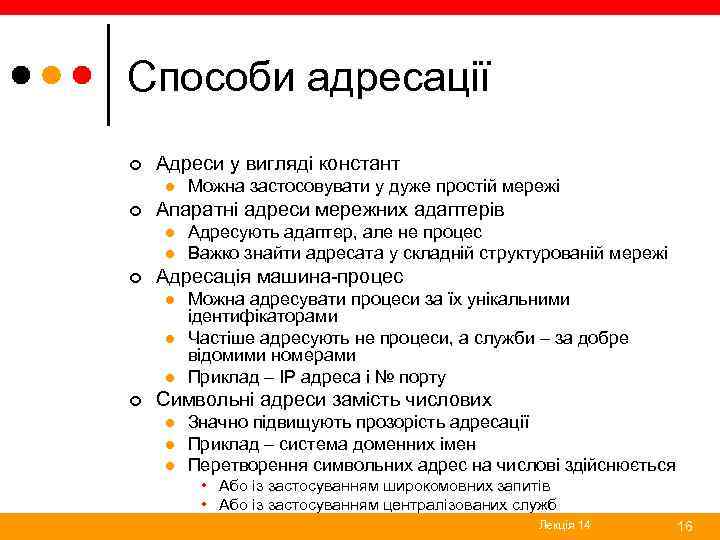 Способи адресації

Адреси у вигляді констант
Можна застосовувати у дуже простій мережі
Апаратні адреси мережних адаптерів
Адресують адаптер, але не процес
Важко знайти адресата у складній структурованій мережі
Адресація машина-процес
Можна адресувати процеси за їх унікальними ідентифікаторами
Частіше адресують не процеси, а служби – за добре відомими номерами
Приклад – IP адреса і № порту
Символьні адреси замість числових
Значно підвищують прозорість адресації
Приклад – система доменних імен
Перетворення символьних адрес на числові здійснюється
Або із застосуванням широкомовних запитів
Або із застосуванням централізованих служб

Лекція 14
16